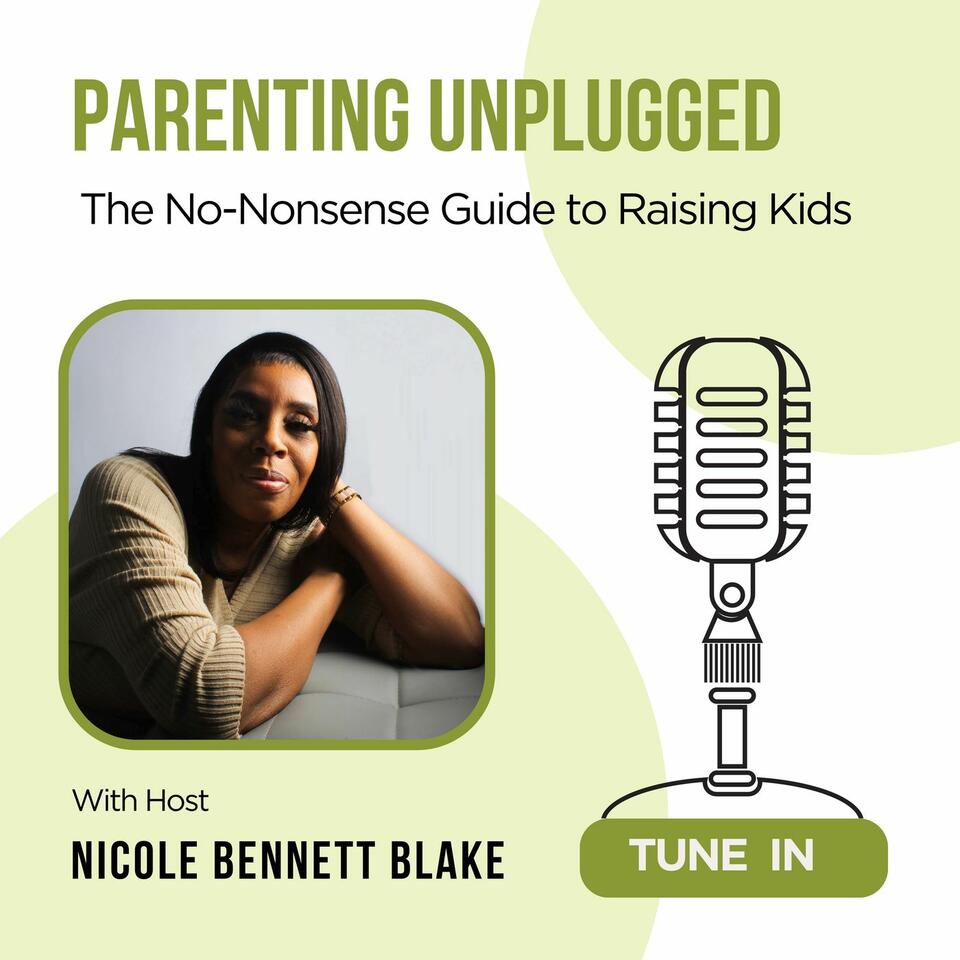 PARENTING UNPLUGGED

The No-Nonsense Guide to Raising Kids

With Host

NICOLE BENNETT BLAKE

TUNE IN